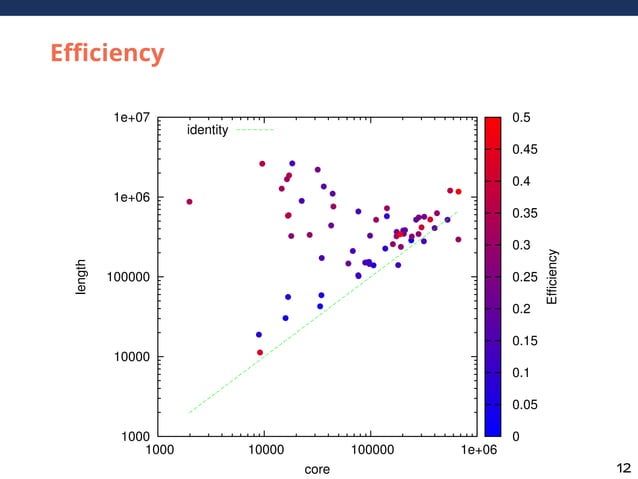 Efficiency

identity

1e+07
1e+06
100000
10000
1000

length

1000
10000
100000
1e+06

core

0.5
0.45
0.4
0.35
0.3
0.25
0.2
0.15
0.1
0.05
0

Efficiency

12